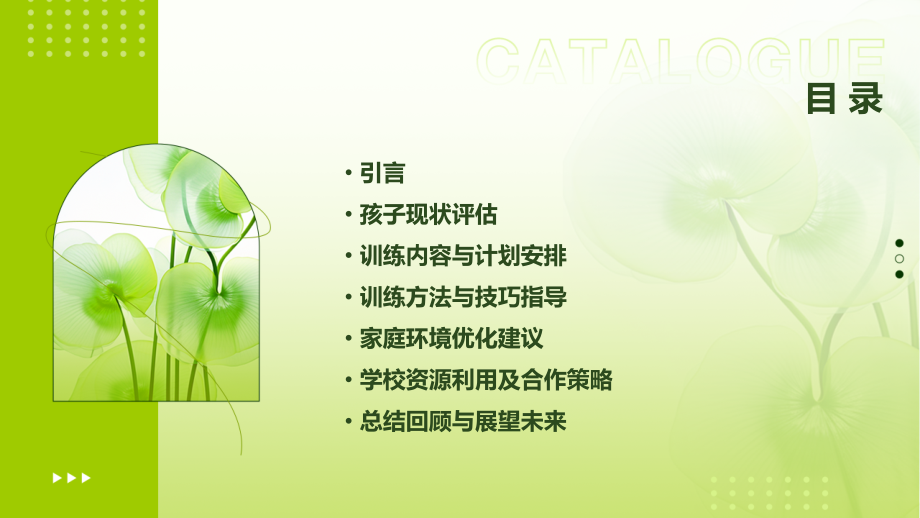 CATALOGUE
目录

• 引言
• 孩子现状评估
• 训练内容与计划安排
• 训练方法与技巧指导
• 家庭环境优化建议
• 学校资源利用及合作策略
• 总结回顾与展望未来